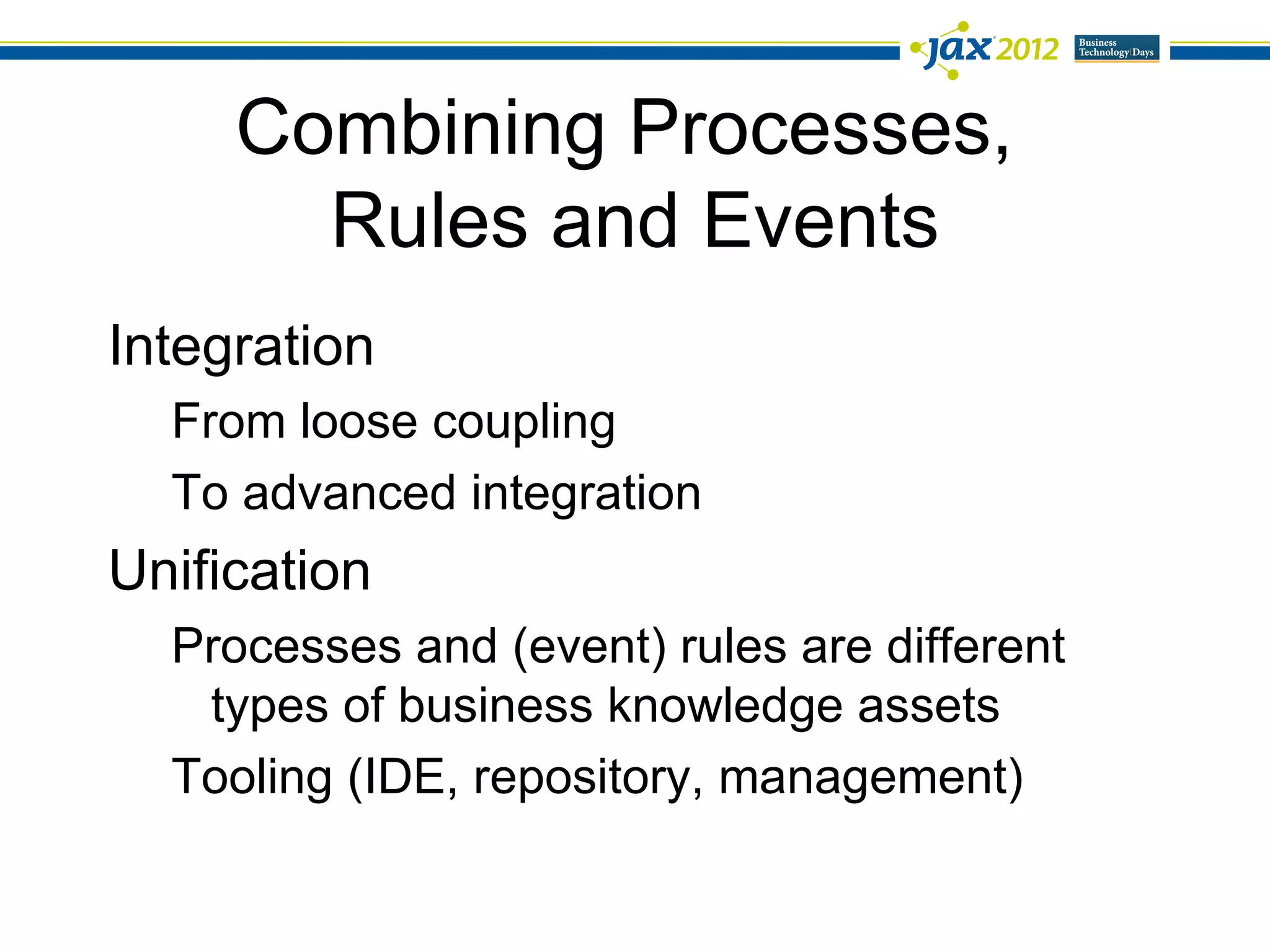 jax 2012 Business Technology Days

Combining Processes, Rules and Events

Integration

From loose coupling

To advanced integration

Unification

Processes and (event) rules are different types of business knowledge assets

Tooling (IDE, repository, management)